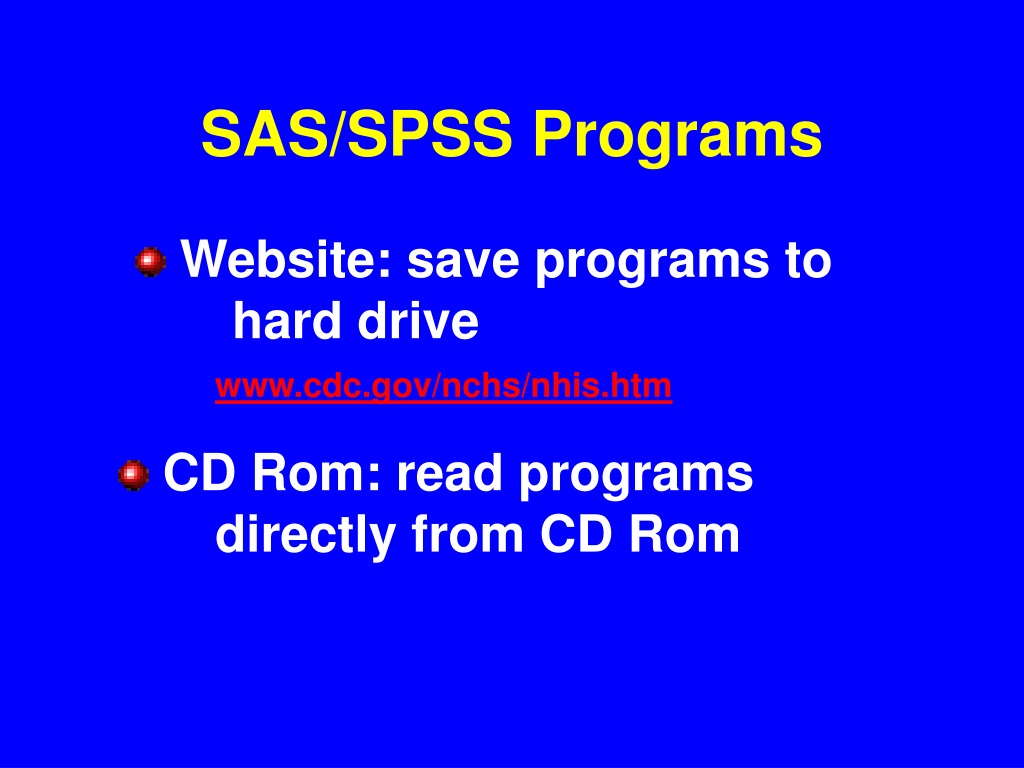 SAS/SPSS Programs

Website: save programs to hard drive

www.cdc.gov/nchs/nhis.htm

CD Rom: read programs directly from CD Rom